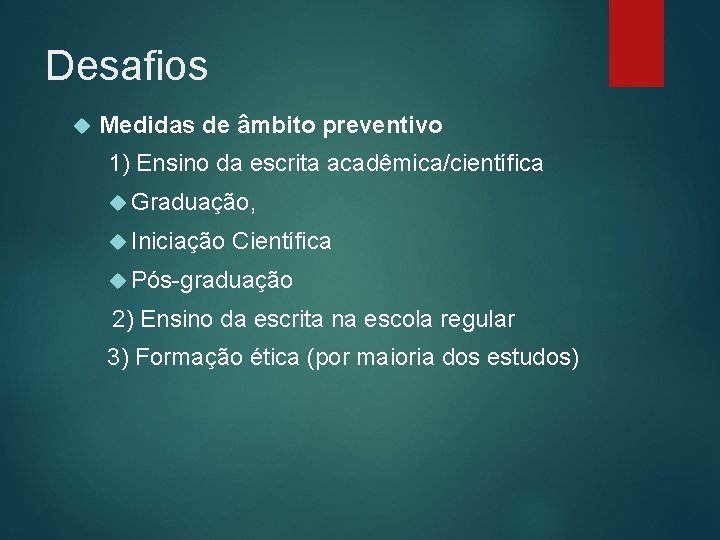 Desafios

Medidas de âmbito preventivo

1) Ensino da escrita acadêmica/científica

Graduação,

Iniciação Científica

Pós-graduação

2) Ensino da escrita na escola regular

3) Formação ética (por maioria dos estudos)